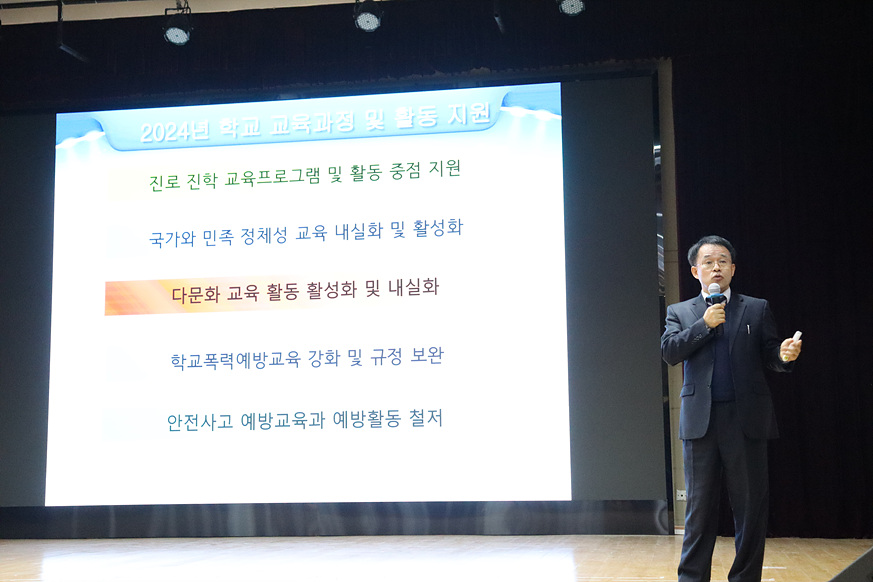 2024년 학교 교육과정 및 활동 지원

진로 진학 교육프로그램 및 활동 중점 지원

국가와 민족 정체성 교육 내실화 및 활성화

다문화 교육 활동 활성화 및 내실화

학교폭력예방교육 강화 및 규정 보완

안전사고 예방교육과 예방활동 철저